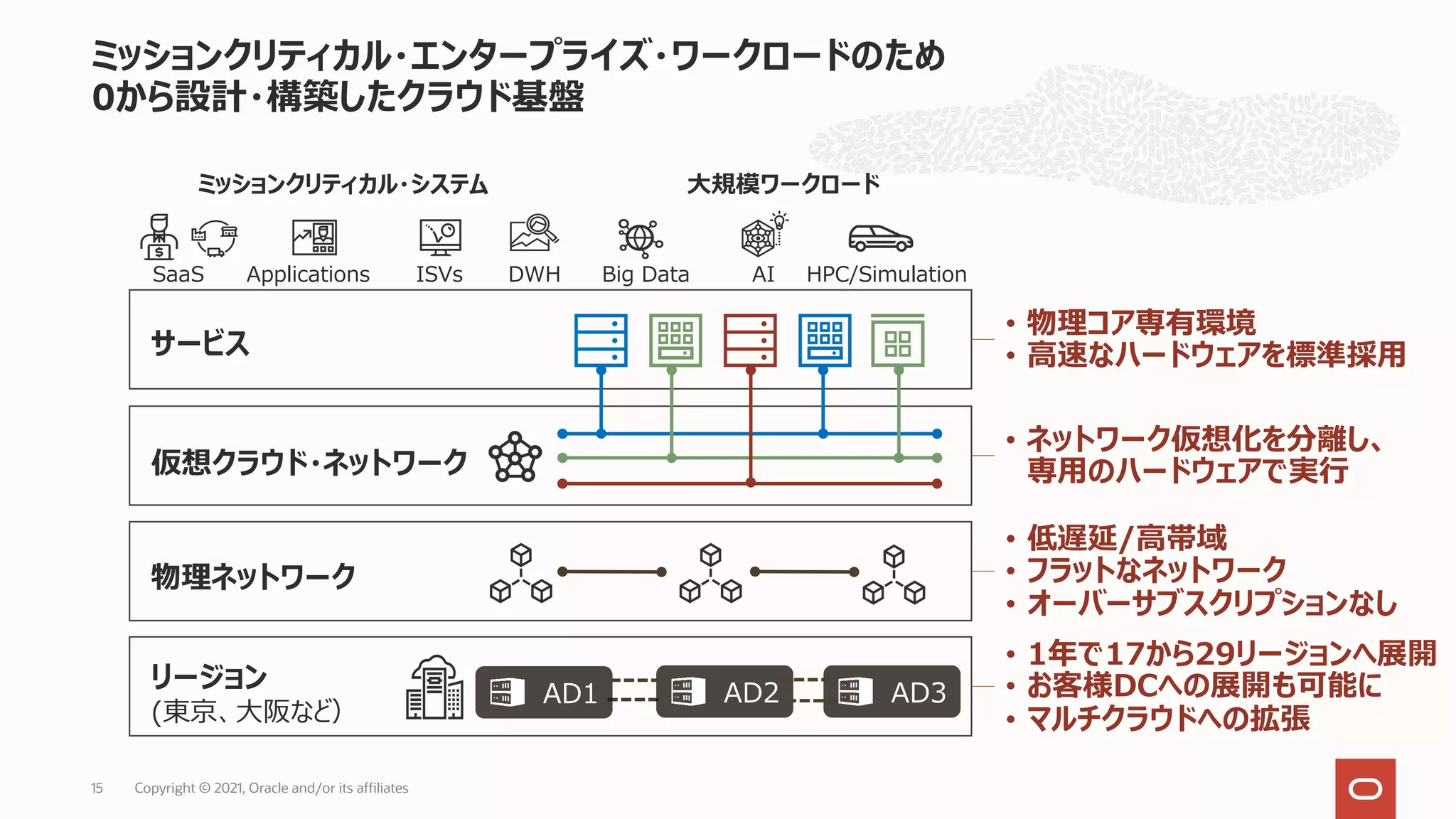 ミッションクリティカル・エンタープライズ・ワークロードのため
0から設計・構築したクラウド基盤

ミッションクリティカル・システム

大規模ワークロード

SaaS Applications ISVs DWH Big Data AI HPC/Simulation

サービス

• 物理コア専有環境
• 高速なハードウェアを標準採用

仮想クラウド・ネットワーク

• ネットワーク仮想化を分離し、専用のハードウェアで実行

物理ネットワーク

• 低遅延/高帯域
• フラットなネットワーク
• オーバーサブスクリプションなし

リージョン
(東京、大阪など)

AD1 AD2 AD3

• 1年で17から29リージョンへ展開
• お客様DCへの展開も可能に
• マルチクラウドへの拡張

15 Copyright © 2021, Oracle and/or its affiliates